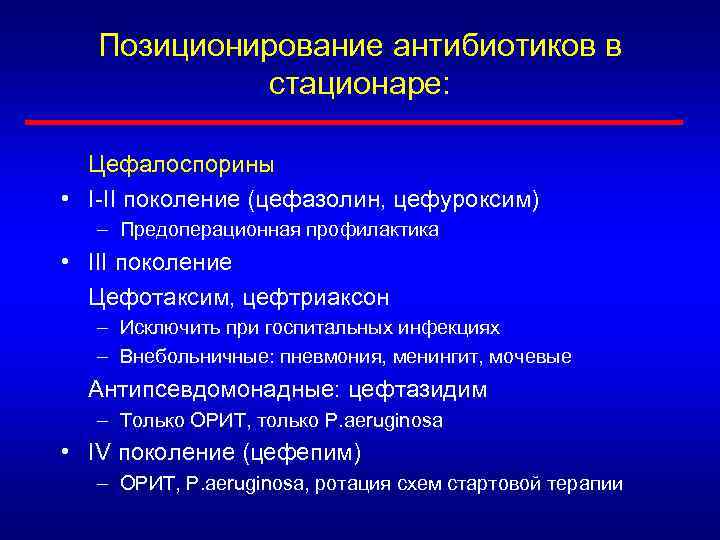 Позиционирование антибиотиков в стационаре:

Цефалоспорины

• I-II поколение (цефазолин, цефуроксим)

– Предоперационная профилактика

• III поколение

Цефотаксим, цефтриаксон

– Исключить при госпитальных инфекциях

– Внебольничные: пневмония, менингит, мочевые

Антипсевдомонадные: цефтазидим

– Только ОРИТ, только P.aeruginosa

• IV поколение (цефепим)

– ОРИТ, P.aeruginosa, ротация схем стартовой терапии